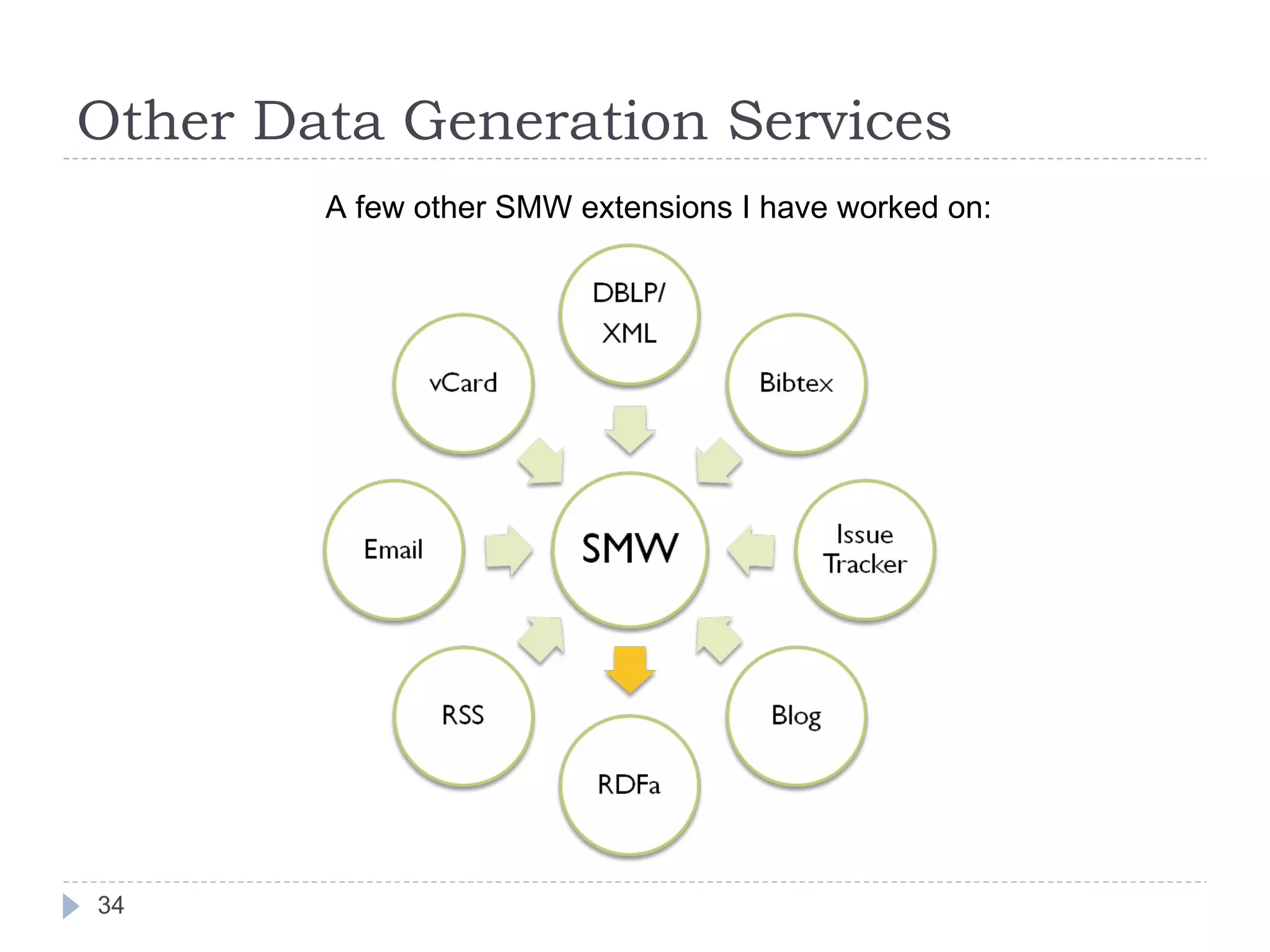 Other Data Generation Services

A few other SMW extensions I have worked on:

DBLP/ XML

vCard

Bibtex

Email

SMW

Issue Tracker

RSS

Blog

RDFa

34